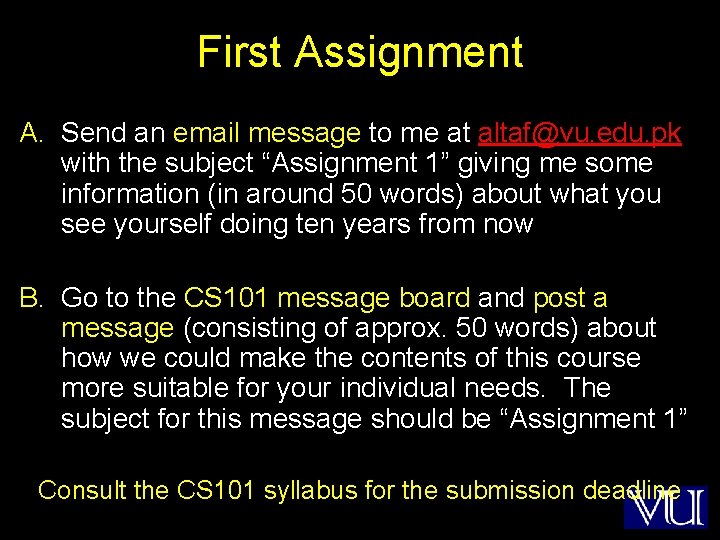 First Assignment

A. Send an email message to me at altaf@vu.edu.pk with the subject “Assignment 1” giving me some information (in around 50 words) about what you see yourself doing ten years from now

B. Go to the CS101 message board and post a message (consisting of approx. 50 words) about how we could make the contents of this course more suitable for your individual needs. The subject for this message should be “Assignment 1”

Consult the CS101 syllabus for the submission deadline

VU